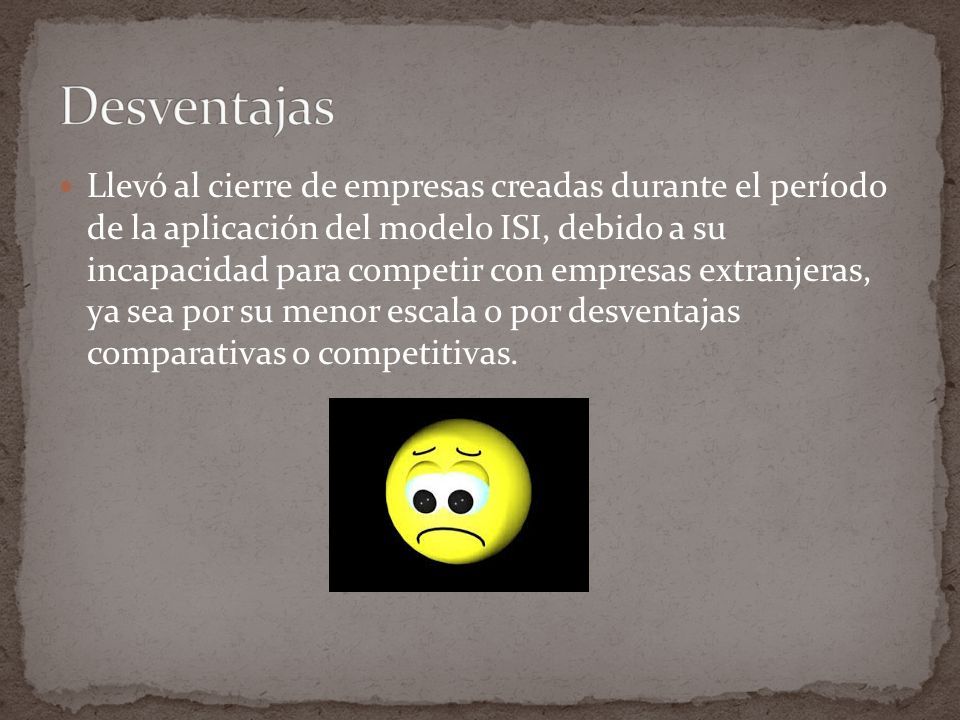 Desventajas

Llevó al cierre de empresas creadas durante el período de la aplicación del modelo ISI, debido a su incapacidad para competir con empresas extranjeras, ya sea por su menor escala o por desventajas comparativas o competitivas.